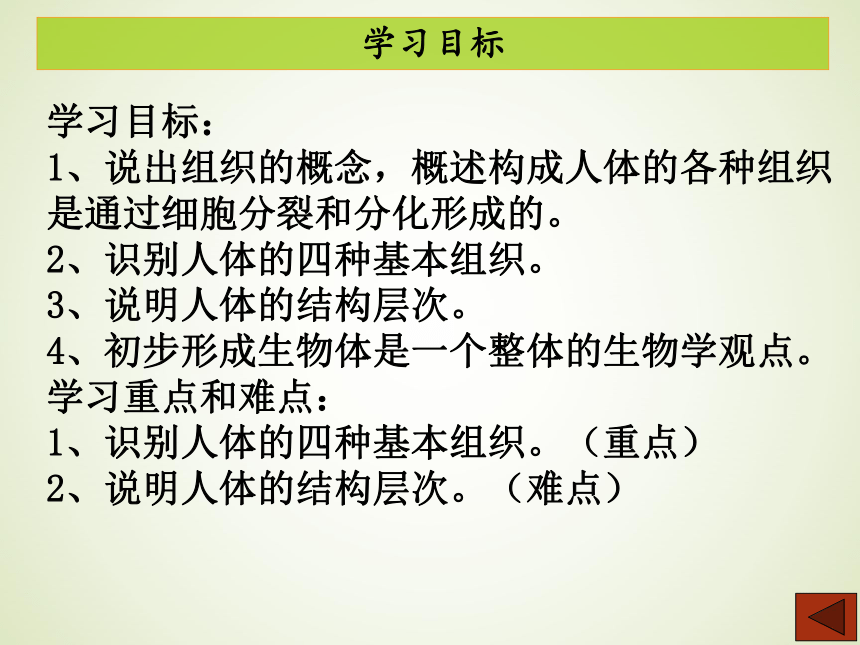 学习目标

学习目标：
1、说出组织的概念，概述构成人体的各种组织是通过细胞分裂和分化形成的。
2、识别人体的四种基本组织。
3、说明人体的结构层次。
4、初步形成生物体是一个整体的生物学观点。
学习重点和难点：
1、识别人体的四种基本组织。（重点）
2、说明人体的结构层次。（难点）